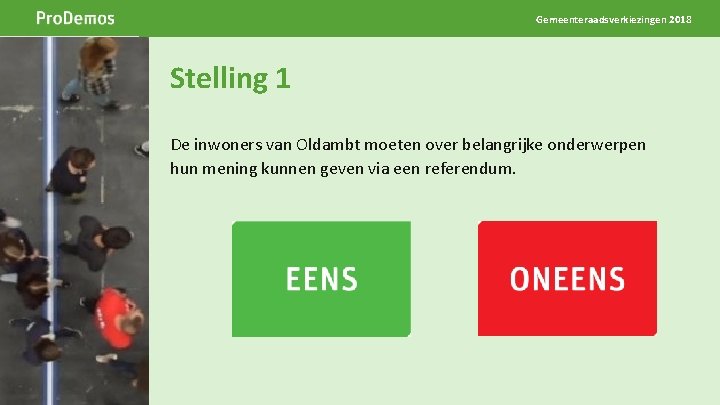 ProDemos

Gemeenteraadsverkiezingen 2018

Stelling 1

De inwoners van Oldambt moeten over belangrijke onderwerpen hun mening kunnen geven via een referendum.

EENS

ONEENS